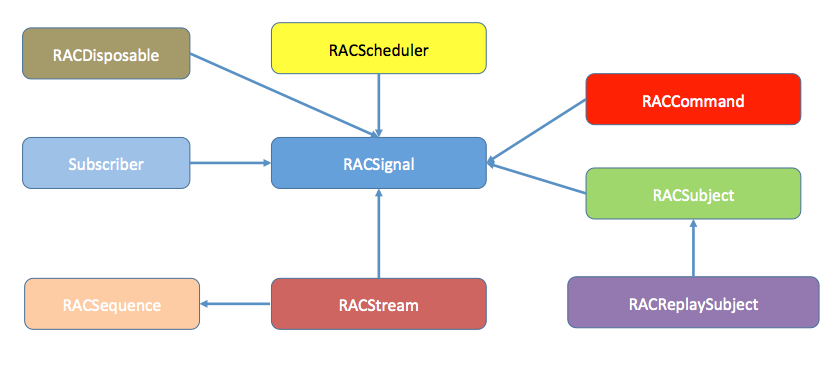 RACDisposable

RACScheduler

RACCommand

Subscriber

RACSignal

RACSubject

RACSequence

RACStream

RACReplaySubject